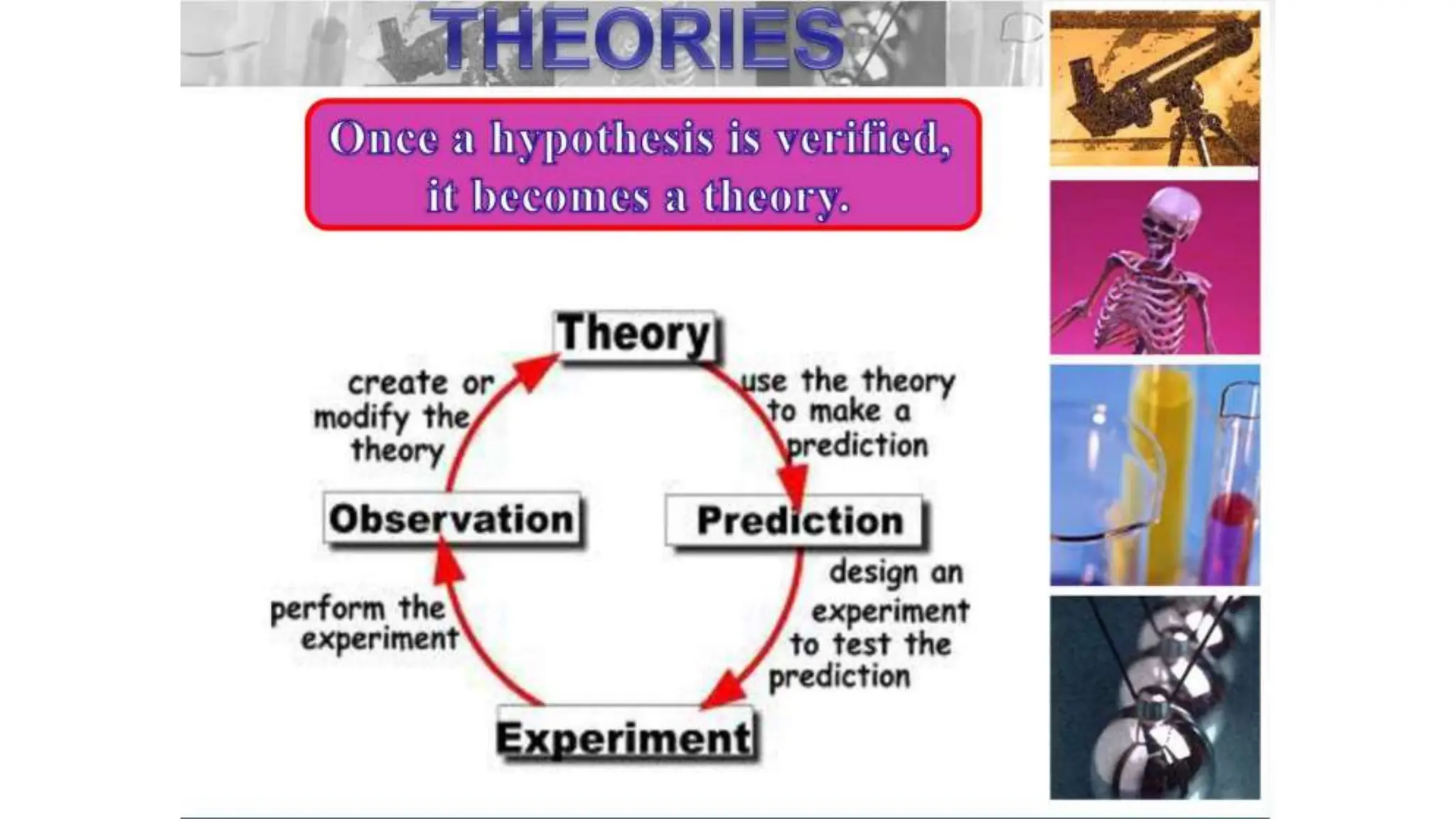 THEORIES

Once a hypothesis is verified, it becomes a theory.

Theory

use the theory to make a prediction

Prediction

design an experiment to test the prediction

Experiment

perform the experiment

Observation

create or modify the theory